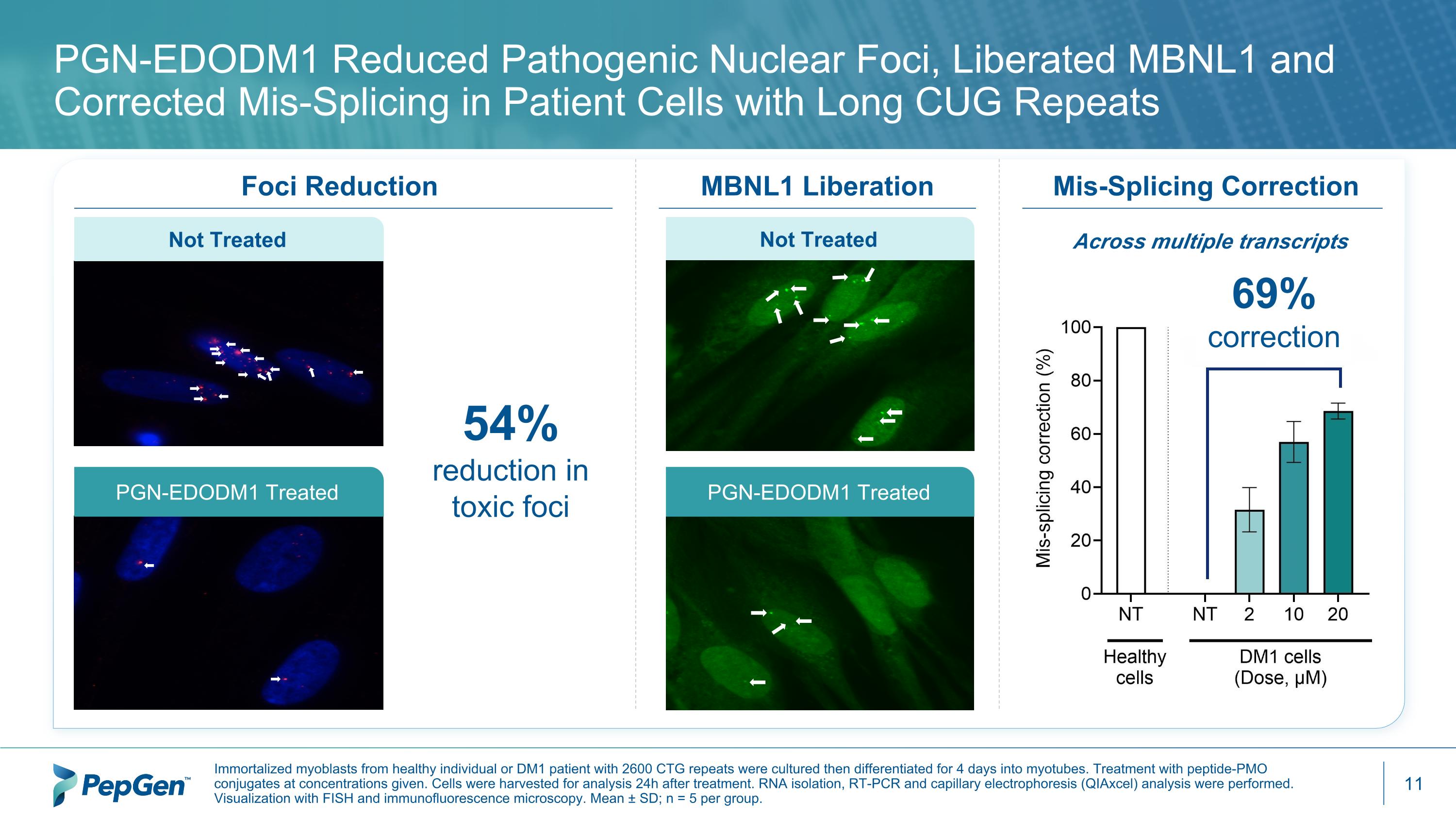 PGN-EDODM1 Reduced Pathogenic Nuclear Foci, Liberated MBNL1 and Corrected Mis-Splicing in Patient Cells with Long CUG Repeats

Foci Reduction

Not Treated

PGN-EDODM1 Treated

54%
reduction in toxic foci

MBNL1 Liberation

Not Treated

PGN-EDODM1 Treated

Mis-Splicing Correction

Across multiple transcripts

69%
correction

Mis-splicing correction (%)

100
80
60
40
20
0

NT
NT 2 10 20

Healthy cells

DM1 cells (Dose, µM)

PepGen™

Immortalized myoblasts from healthy individual or DM1 patient with 2600 CTG repeats were cultured then differentiated for 4 days into myotubes. Treatment with peptide-PMO conjugates at concentrations given. Cells were harvested for analysis 24h after treatment. RNA isolation, RT-PCR and capillary electrophoresis (QIAxcel) analysis were performed. Visualization with FISH and immunofluorescence microscopy. Mean ± SD; n = 5 per group.

11